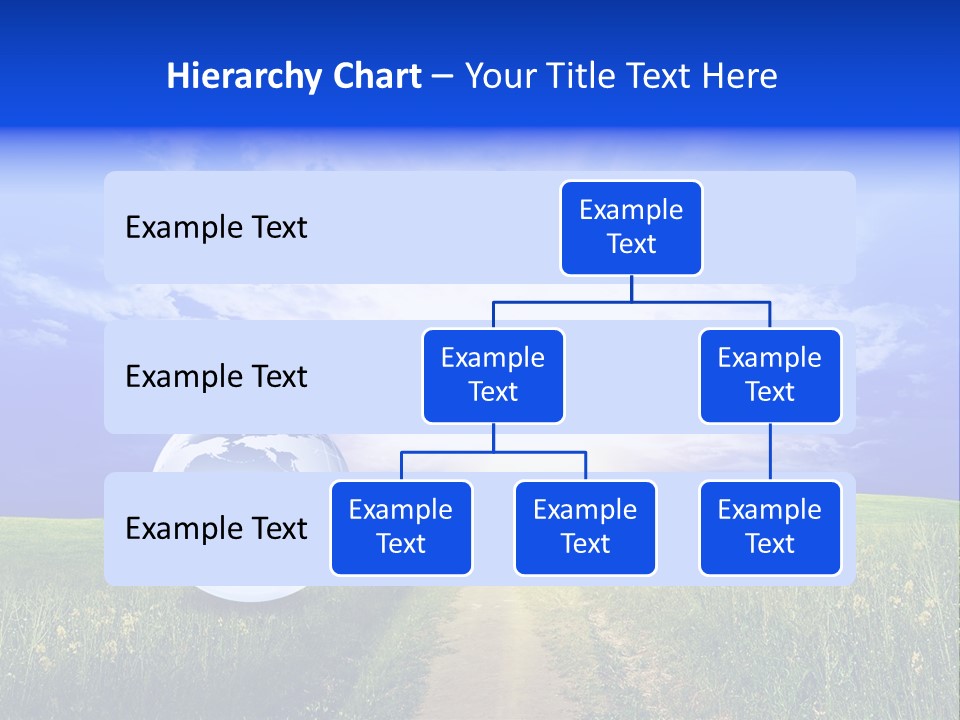 Hierarchy Chart – Your Title Text Here

Example Text

Example Text

Example Text

Example Text

Example Text

Example Text

Example Text

Example Text

Example Text